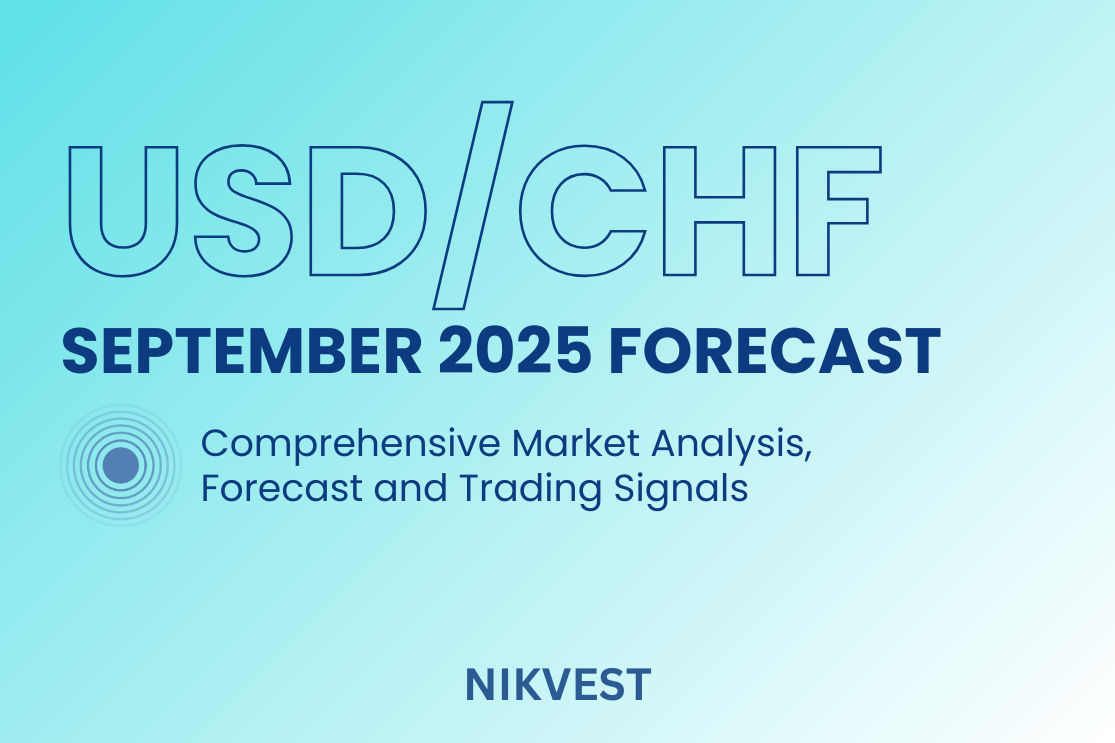 USD/CHF

SEPTEMBER 2025 FORECAST

Comprehensive Market Analysis, Forecast and Trading Signals

NIKVEST